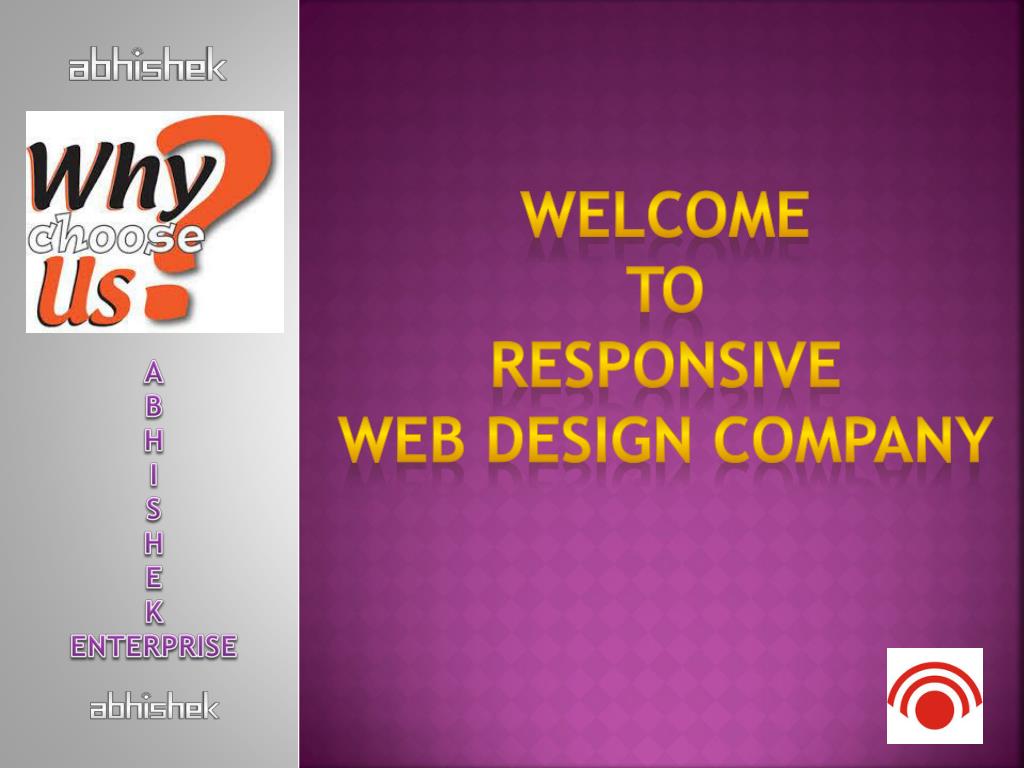 abhishek

Why choose Us?

A
B
H
I
S
H
E
K
ENTERPRISE

abhishek

WELCOME
TO
RESPONSIVE
WEB DESIGN COMPANY